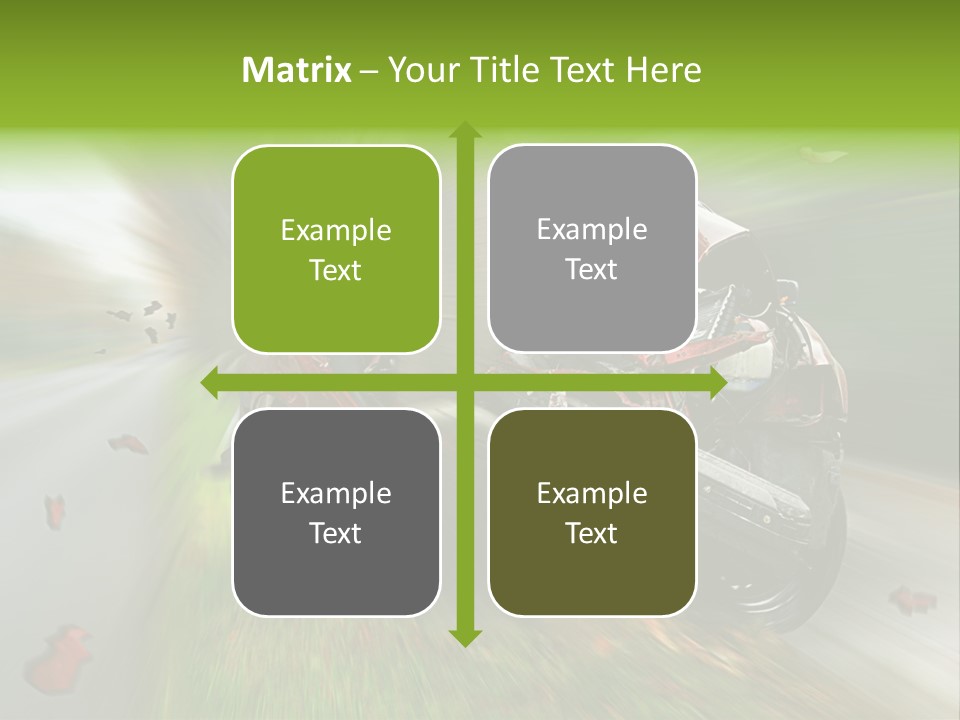 Matrix – Your Title Text Here

Example Text

Example Text

Example Text

Example Text